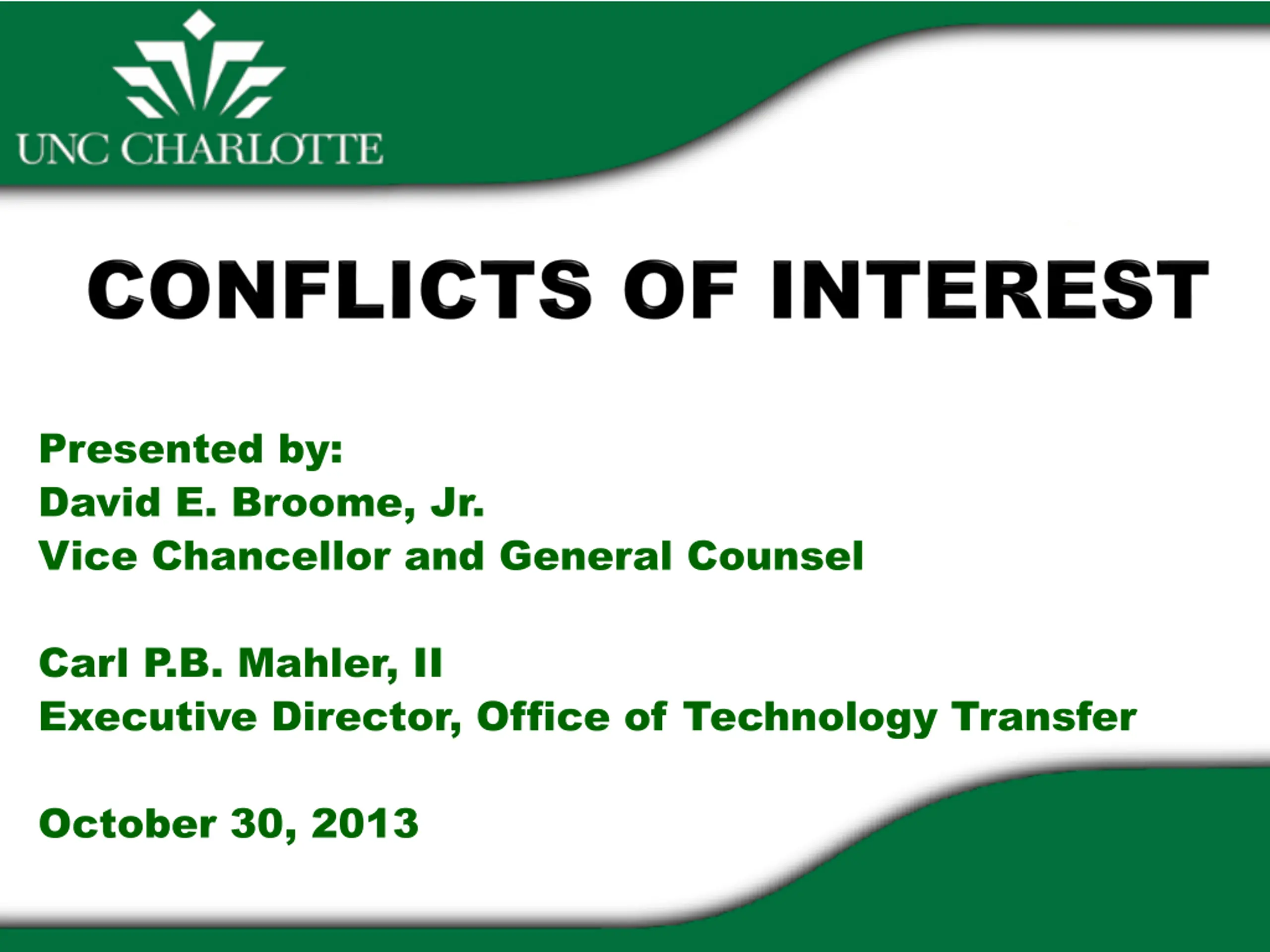 UNC CHARLOTTE

CONFLICTS OF INTEREST

Presented by:
David E. Broome, Jr.
Vice Chancellor and General Counsel

Carl P.B. Mahler, II
Executive Director, Office of Technology Transfer

October 30, 2013